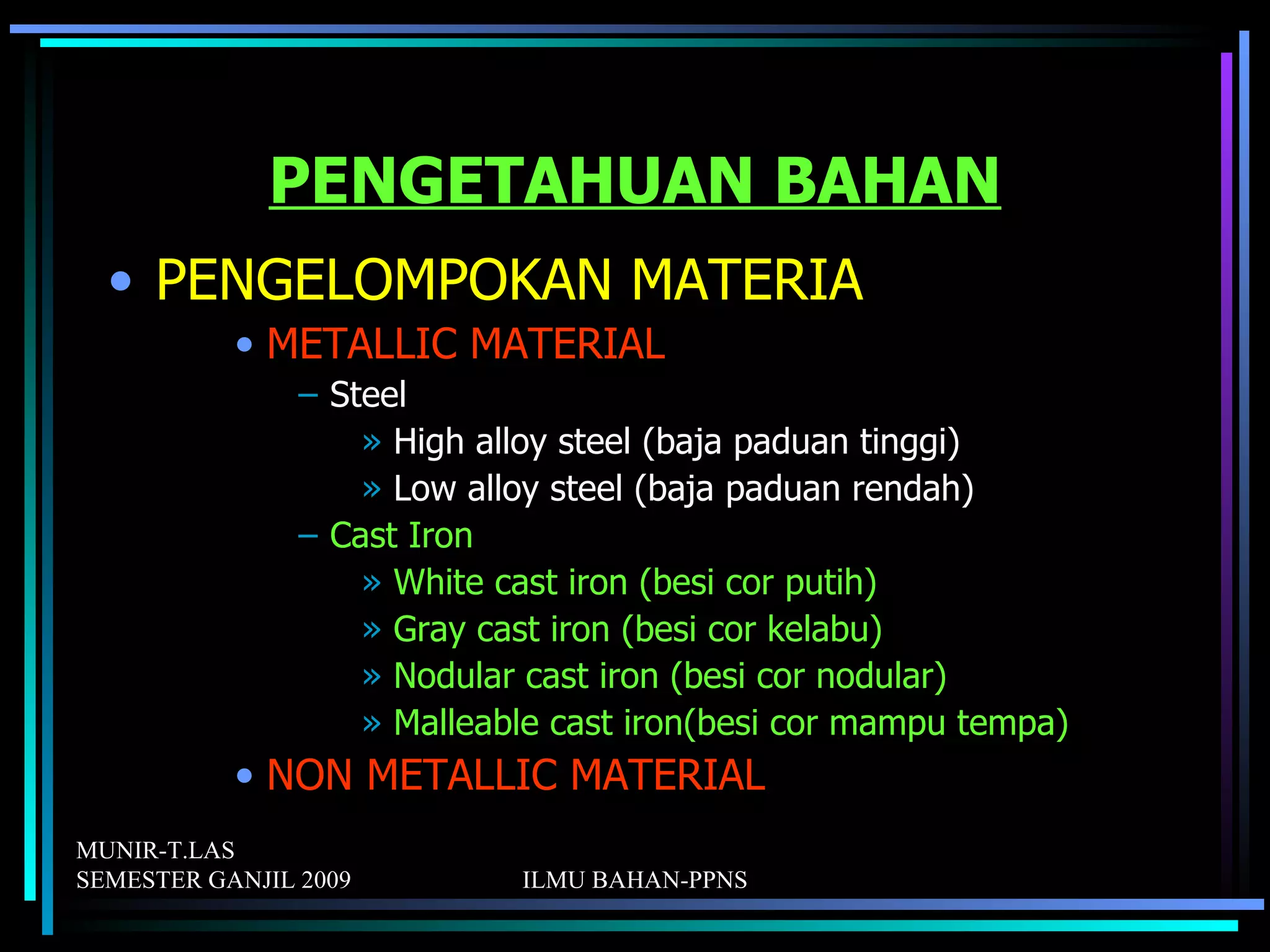 PENGETAHUAN BAHAN

• PENGELOMPOKAN MATERIA
  • METALLIC MATERIAL
    – Steel
      » High alloy steel (baja paduan tinggi)
      » Low alloy steel (baja paduan rendah)
    – Cast Iron
      » White cast iron (besi cor putih)
      » Gray cast iron (besi cor kelabu)
      » Nodular cast iron (besi cor nodular)
      » Malleable cast iron(besi cor mampu tempa)
  • NON METALLIC MATERIAL

MUNIR-T.LAS
SEMESTER GANJIL 2009

ILMU BAHAN-PPNS